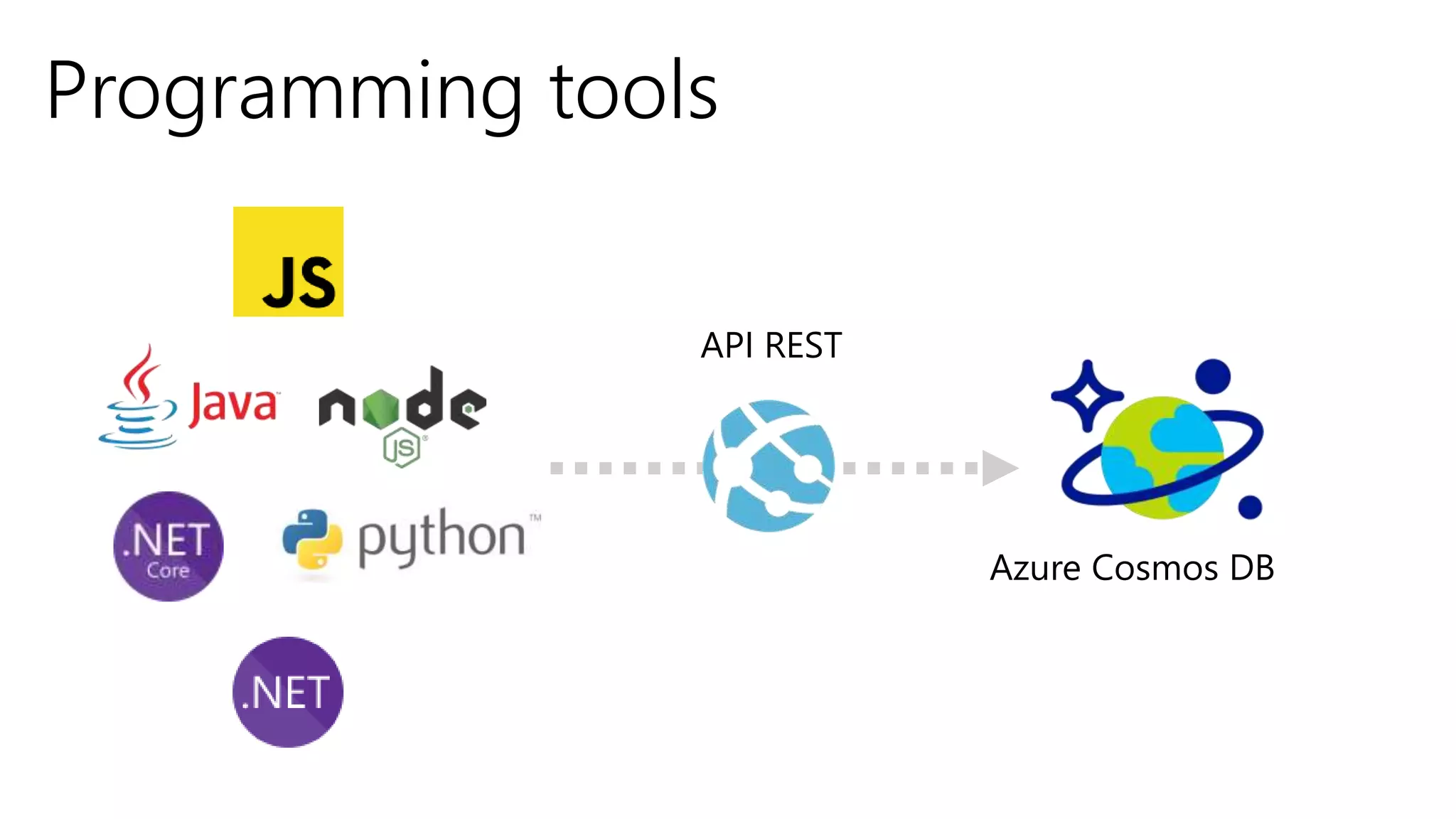 Programming tools

JS

Java

node JS

.NET Core

python™

.NET

API REST

Azure Cosmos DB